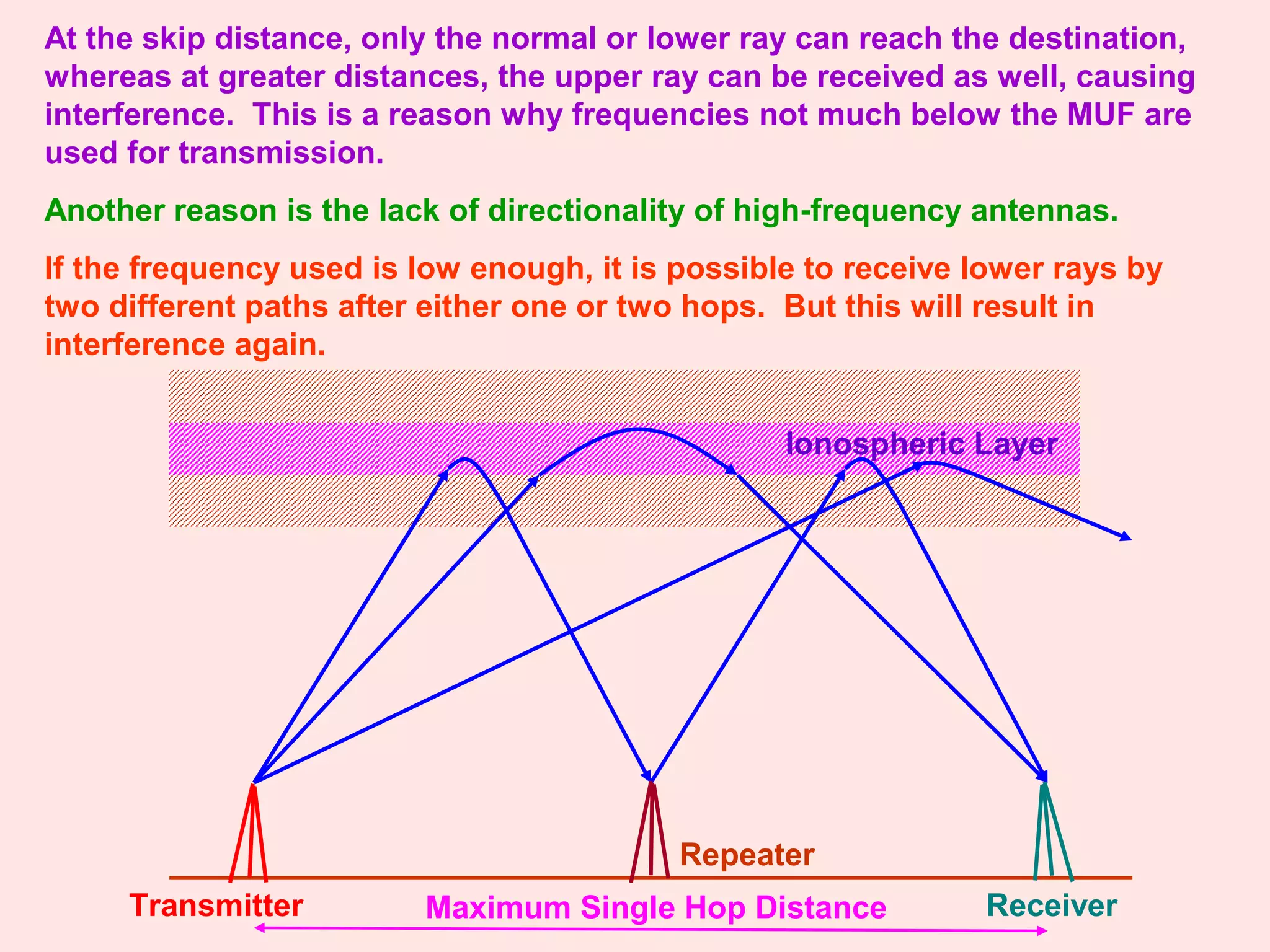 At the skip distance, only the normal or lower ray can reach the destination, whereas at greater distances, the upper ray can be received as well, causing interference. This is a reason why frequencies not much below the MUF are used for transmission.

Another reason is the lack of directionality of high-frequency antennas.

If the frequency used is low enough, it is possible to receive lower rays by two different paths after either one or two hops. But this will result in interference again.

Ionospheric Layer

Repeater

Transmitter

Maximum Single Hop Distance

Receiver